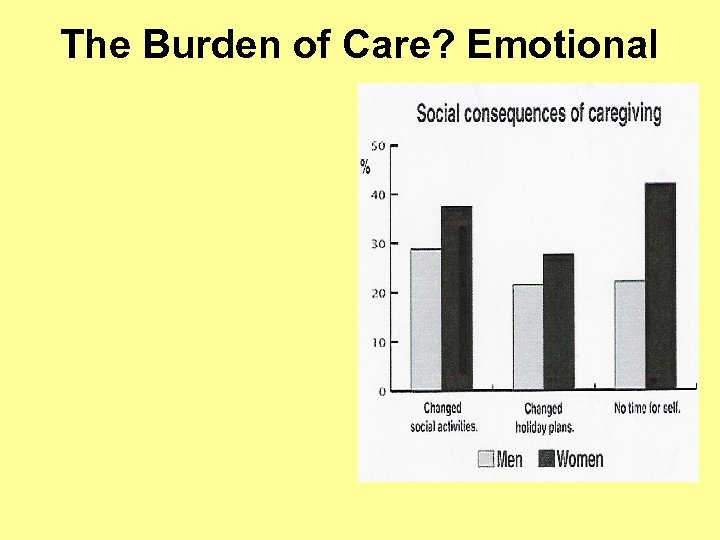 The Burden of Care? Emotional

Social consequences of caregiving

%

50
40
30
20
10
0

Changed social activities.

Changed holiday plans.

No time for self.

Men Women